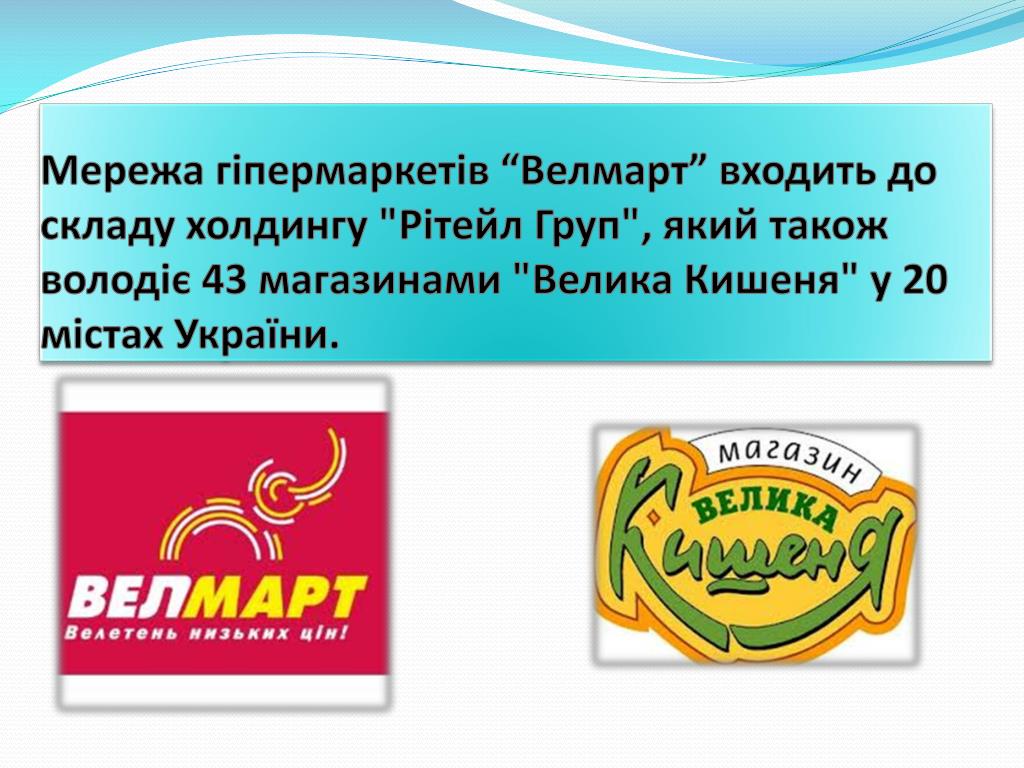 Мережа гіпермаркетів “Велмарт” входить до складу холдингу "Рітейл Груп", який також володіє 43 магазинами "Велика Кишеня" у 20 містах України.

ВЕЛМАРТ
Велетень низьких цін!

магазин
ВЕЛИКА
Кишеня